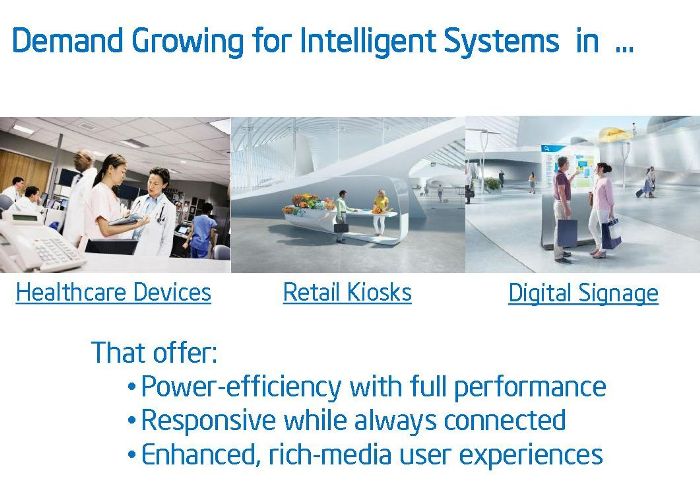 Demand Growing for Intelligent Systems in ...

Healthcare Devices

Retail Kiosks

Digital Signage

That offer:

• Power-efficiency with full performance
• Responsive while always connected
• Enhanced, rich-media user experiences